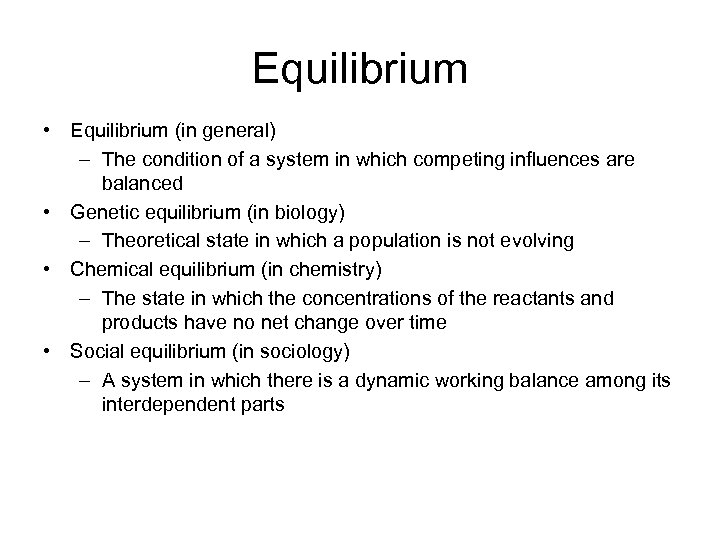 Equilibrium

• Equilibrium (in general)
  – The condition of a system in which competing influences are balanced
• Genetic equilibrium (in biology)
  – Theoretical state in which a population is not evolving
• Chemical equilibrium (in chemistry)
  – The state in which the concentrations of the reactants and products have no net change over time
• Social equilibrium (in sociology)
  – A system in which there is a dynamic working balance among its interdependent parts